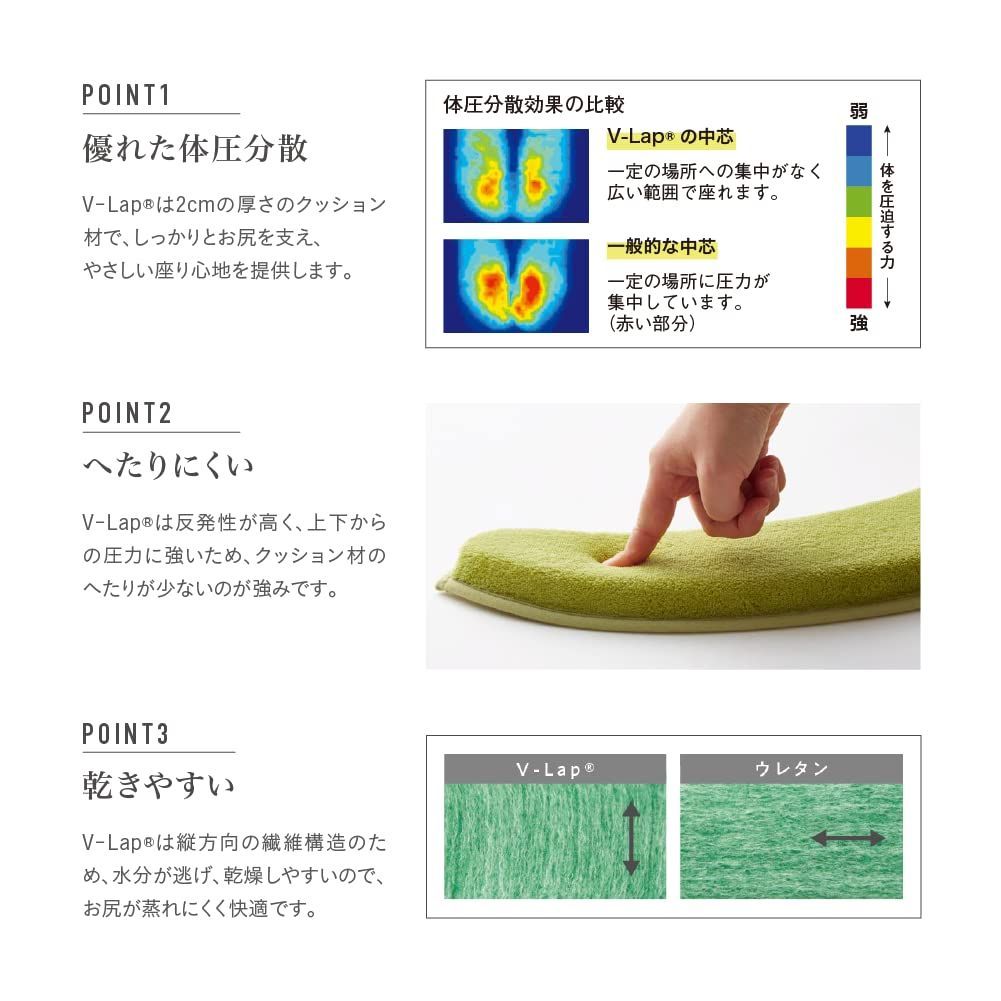 POINT1

優れた体圧分散

V-Lap®は2cmの厚さのクッション材で、しっかりとお尻を支え、やさしい座り心地を提供します。

体圧分散効果の比較

V-Lap® の中芯

一定の場所への集中がなく広い範囲で座れます。

一般的な中芯

一定の場所に圧力が集中しています。（赤い部分）

弱

体を圧迫する力

強

POINT2

へたりにくい

V-Lap®は反発性が高く、上下からの圧力に強いため、クッション材のへたりが少ないのが強みです。

POINT3

乾きやすい

V-Lap®は縦方向の繊維構造のため、水分が逃げ、乾燥しやすいので、お尻が蒸れにくく快適です。

V-Lap®

ウレタン